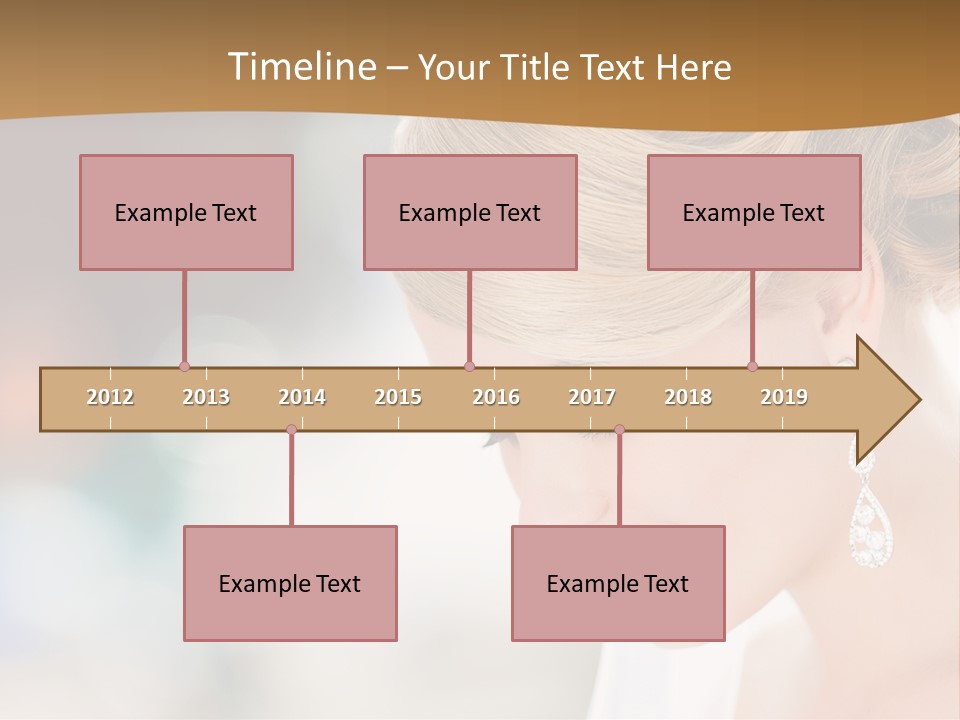 Timeline – Your Title Text Here

Example Text

Example Text

Example Text

2012 2013 2014 2015 2016 2017 2018 2019

Example Text

Example Text